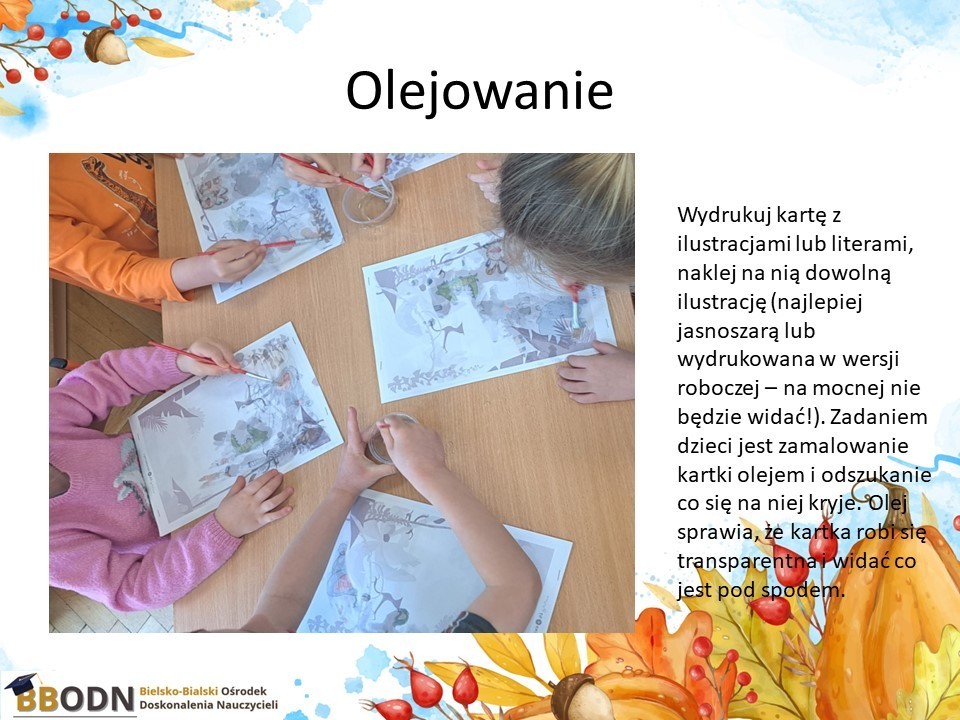 Olejowanie

Wydrukuj kartę z ilustracjami lub literami, naklej na nią dowolną ilustrację (najlepiej jasnoszarą lub wydrukowana w wersji roboczej – na mocnej nie będzie widać!). Zadaniem dzieci jest zamalowanie kartki olejem i odszukanie co się na niej kryje. Olej sprawia, że kartka robi się transparentna i widać co jest pod spodem.

BBODN Bielsko-Bialski Ośrodek Doskonalenia Nauczycieli